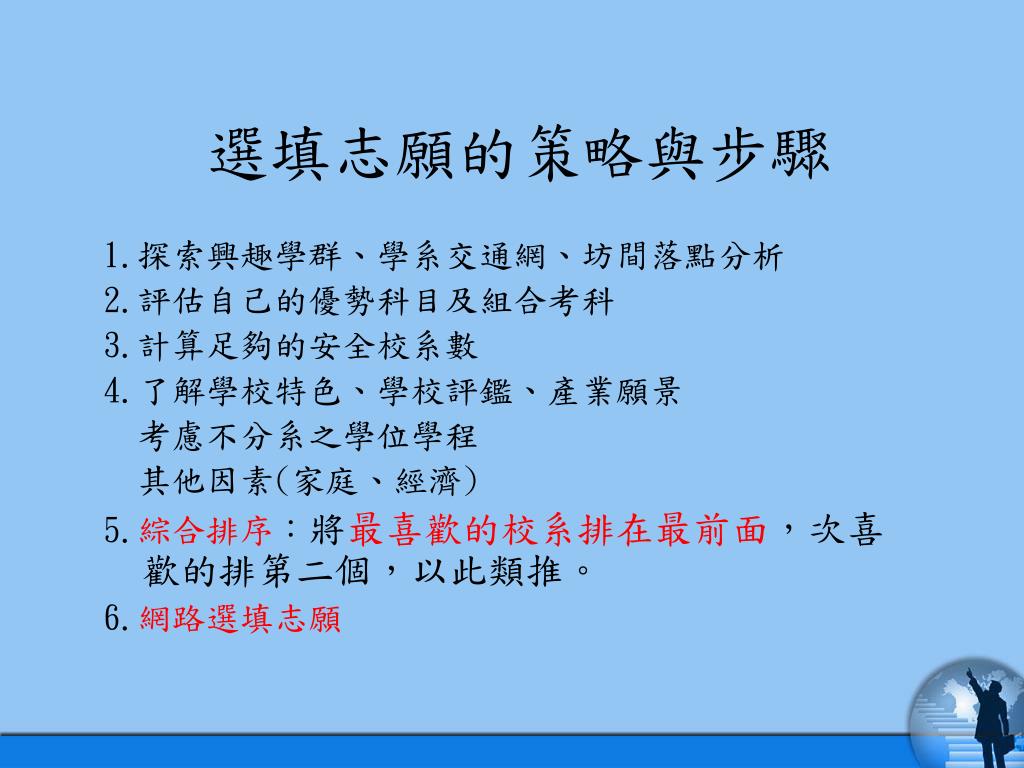 選填志願的策略與步驟

1.探索興趣學群、學系交通網、坊間落點分析
2.評估自己的優勢科目及組合考科
3.計算足夠的安全校系數
4.了解學校特色、學校評鑑、產業願景
考慮不分系之學位學程
其他因素(家庭、經濟)
5.綜合排序：將最喜歡的校系排在最前面，次喜歡的排第二個，以此類推。
6.網路選填志願